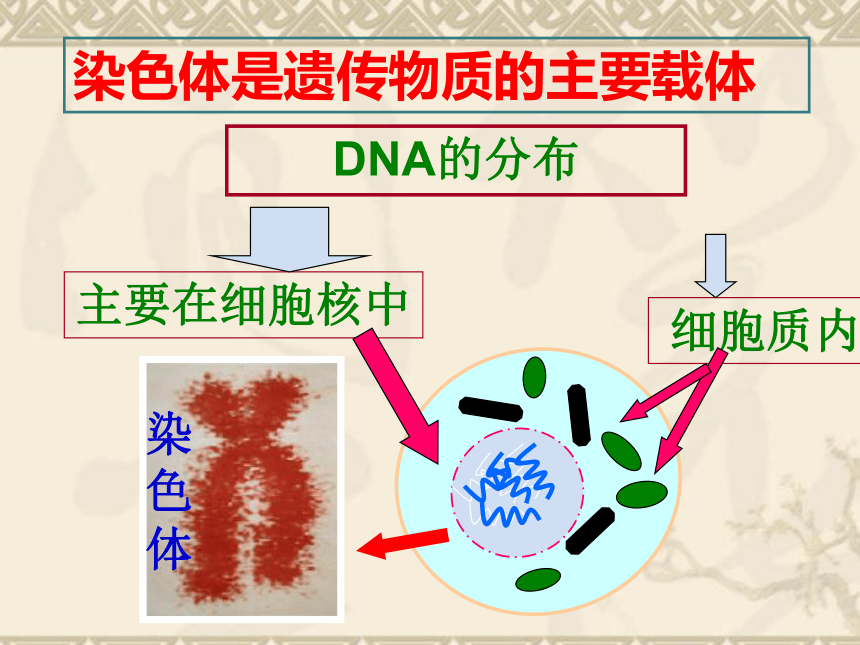 染色体是遗传物质的主要载体

DNA的分布

主要在细胞核中

细胞质内

染色体